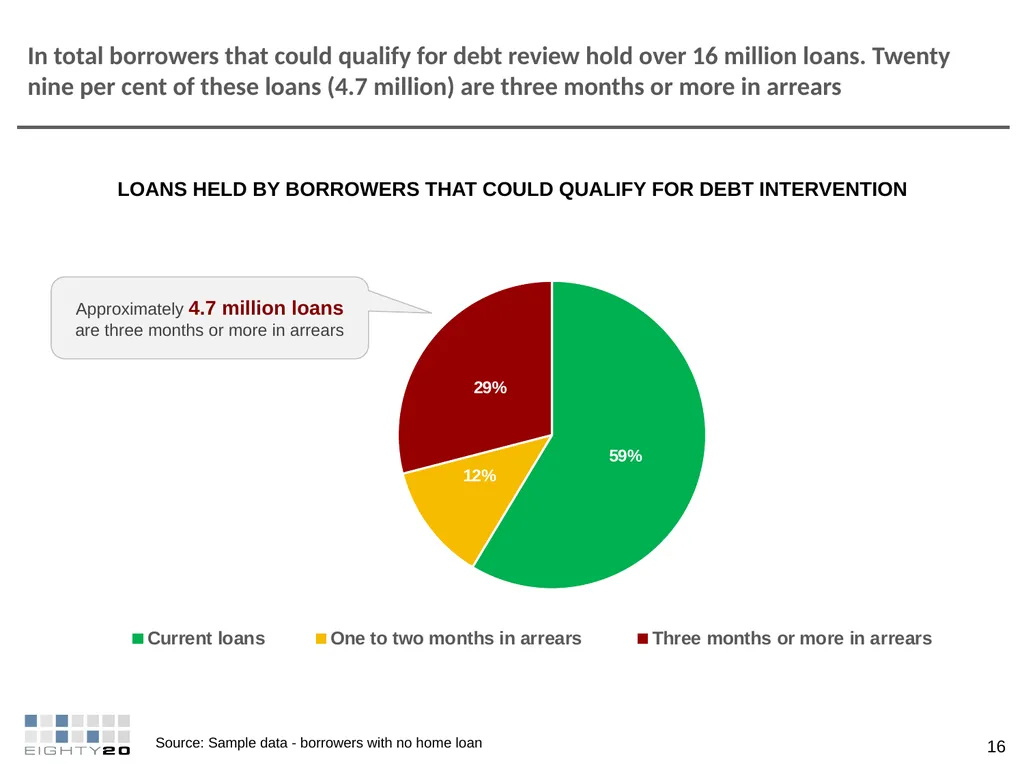 In total borrowers that could qualify for debt review hold over 16 million loans. Twenty nine per cent of these loans (4.7 million) are three months or more in arrears

LOANS HELD BY BORROWERS THAT COULD QUALIFY FOR DEBT INTERVENTION

Approximately 4.7 million loans are three months or more in arrears

29%

12%

59%

Current loans One to two months in arrears Three months or more in arrears

EIGHTY20

Source: Sample data - borrowers with no home loan

16